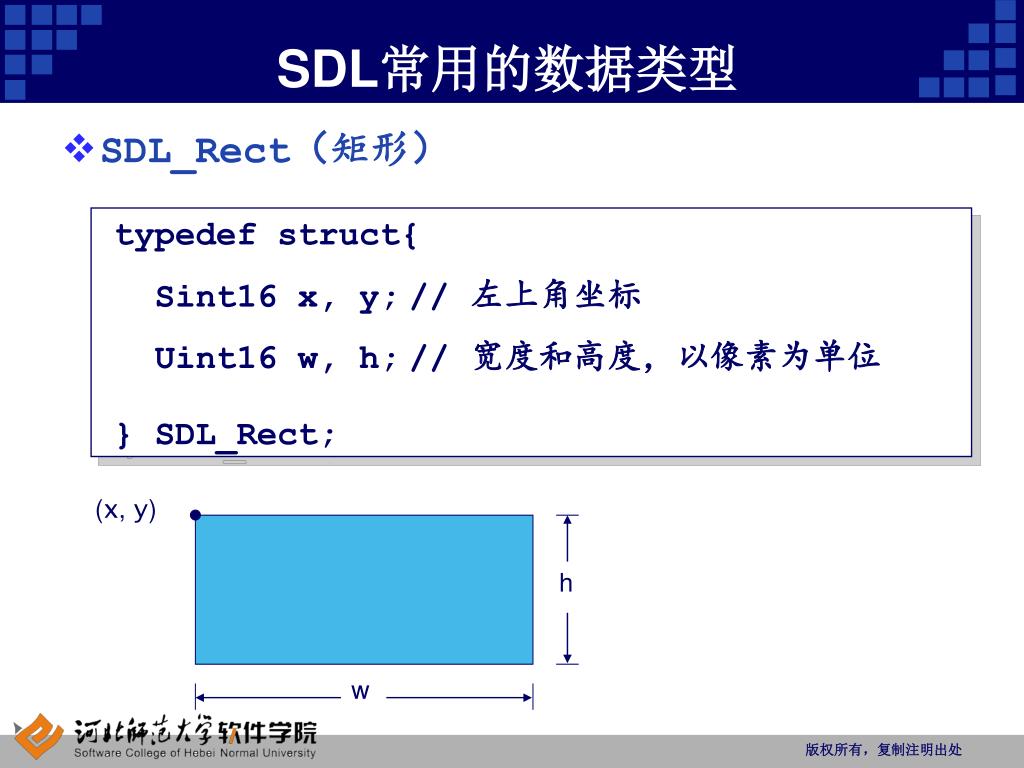 SDL常用的数据类型

❖ SDL_Rect（矩形）

typedef struct{

Sint16 x, y; // 左上角坐标

Uint16 w, h; // 宽度和高度，以像素为单位

} SDL_Rect;

(x, y)

h

w

河北师范大学软件学院
Software College of Hebei Normal University

版权所有，复制注明出处